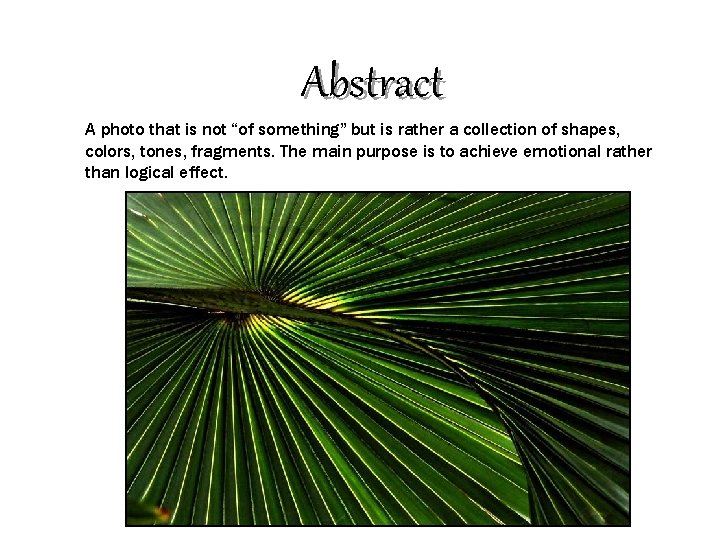 Abstract

A photo that is not “of something” but is rather a collection of shapes, colors, tones, fragments. The main purpose is to achieve emotional rather than logical effect.